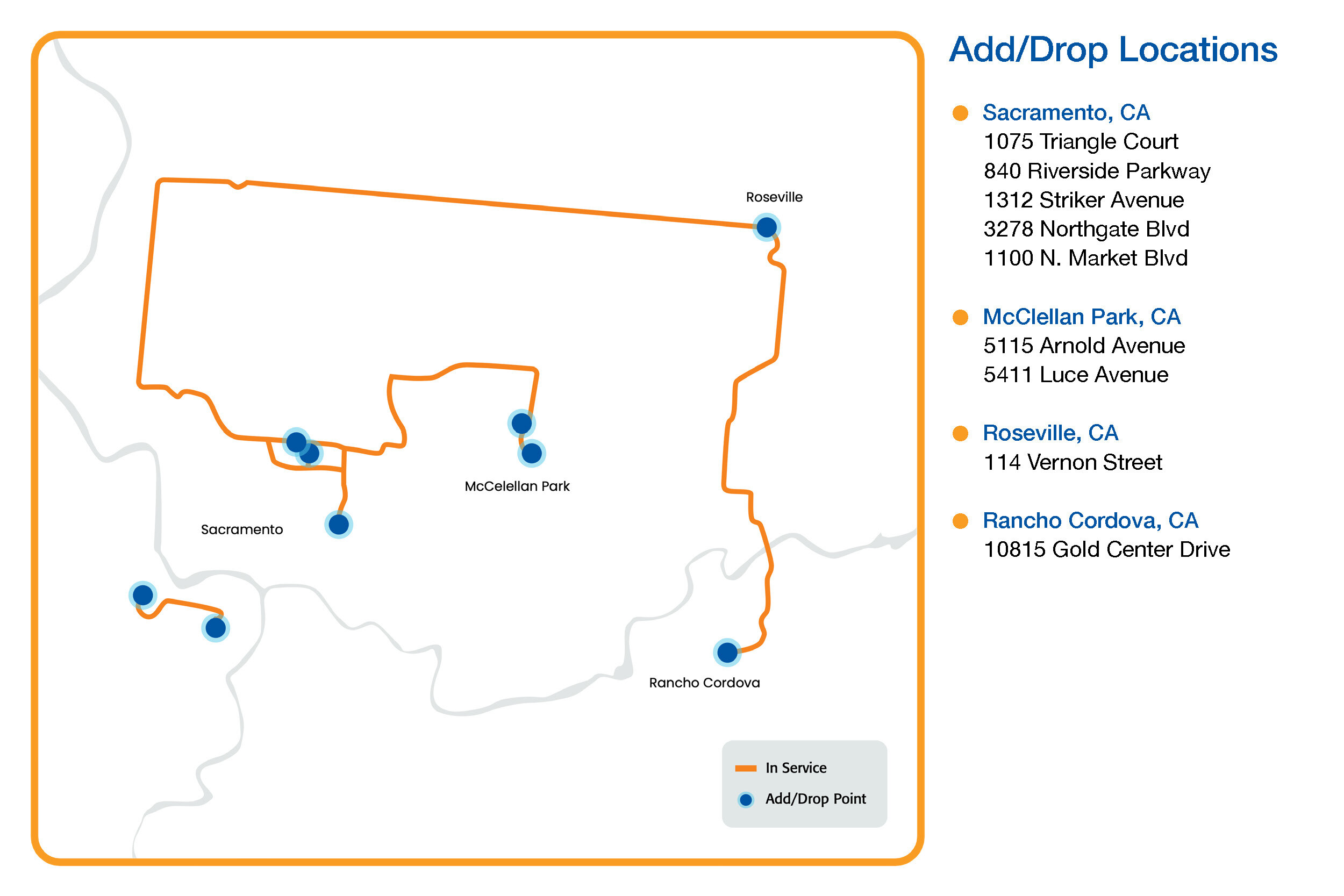 Roseville

McCelellan Park

Sacramento

Rancho Cordova

In Service

Add/Drop Point

Add/Drop Locations

Sacramento, CA
1075 Triangle Court
840 Riverside Parkway
1312 Striker Avenue
3278 Northgate Blvd
1100 N. Market Blvd

McClellan Park, CA
5115 Arnold Avenue
5411 Luce Avenue

Roseville, CA
114 Vernon Street

Rancho Cordova, CA
10815 Gold Center Drive